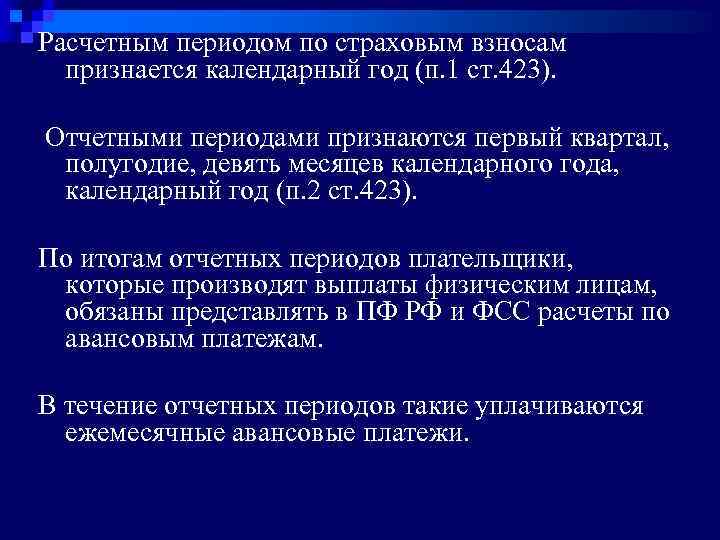 Расчетным периодом по страховым взносам признается календарный год (п.1 ст.423).

Отчетными периодами признаются первый квартал, полугодие, девять месяцев календарного года, календарный год (п.2 ст.423).

По итогам отчетных периодов плательщики, которые производят выплаты физическим лицам, обязаны представлять в ПФ РФ и ФСС расчеты по авансовым платежам.

В течение отчетных периодов такие уплачиваются ежемесячные авансовые платежи.